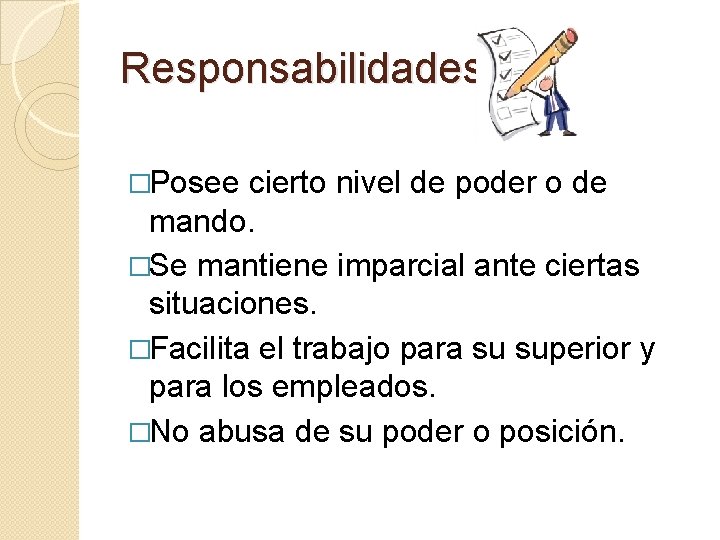 Responsabilidades

□Posee cierto nivel de poder o de mando.

□Se mantiene imparcial ante ciertas situaciones.

□Facilita el trabajo para su superior y para los empleados.

□No abusa de su poder o posición.